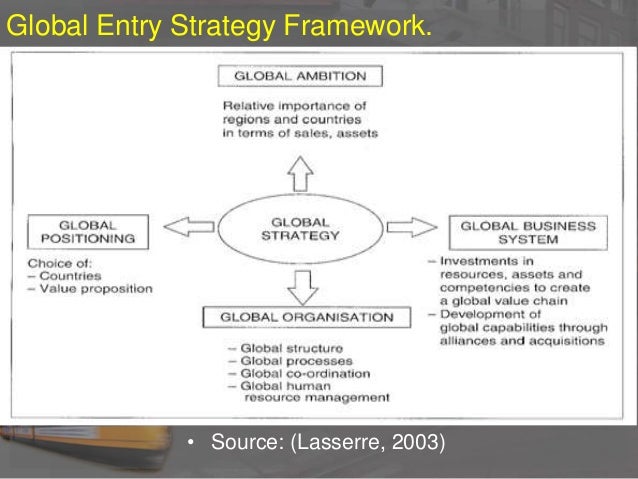 Global Entry Strategy Framework.

GLOBAL AMBITION

Relative importance of regions and countries in terms of sales, assets

GLOBAL POSITIONING

Choice of:
– Countries
– Value proposition

GLOBAL STRATEGY

GLOBAL BUSINESS SYSTEM

– Investments in resources, assets and competencies to create a global value chain
– Development of global capabilities through alliances and acquisitions

GLOBAL ORGANISATION

– Global structure
– Global processes
– Global co-ordination
– Global human resource management

• Source: (Lasserre, 2003)